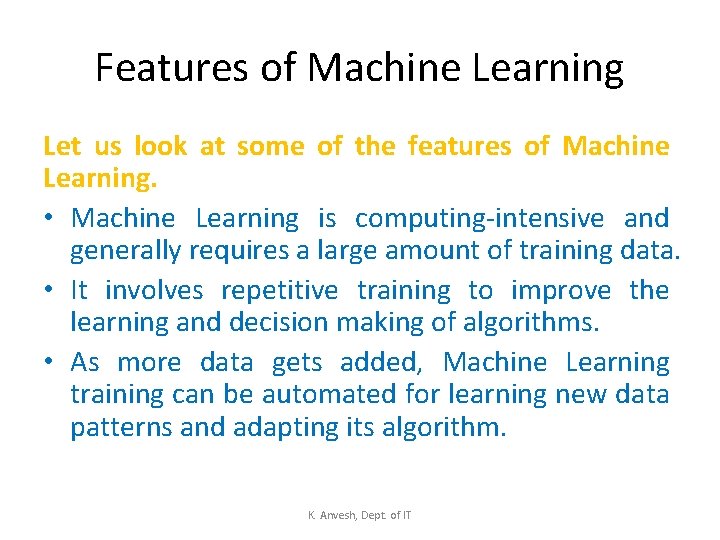 Features of Machine Learning

Let us look at some of the features of Machine Learning.

• Machine Learning is computing-intensive and generally requires a large amount of training data.
• It involves repetitive training to improve the learning and decision making of algorithms.
• As more data gets added, Machine Learning training can be automated for learning new data patterns and adapting its algorithm.

K. Anvesh, Dept. of IT